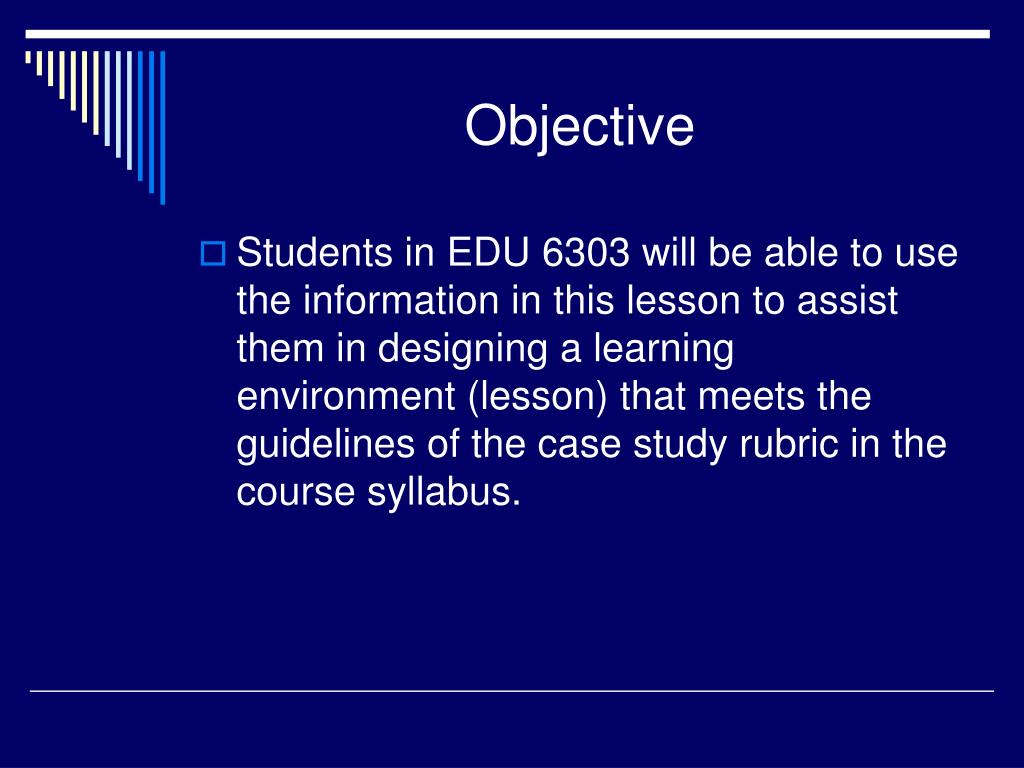 Objective

Students in EDU 6303 will be able to use the information in this lesson to assist them in designing a learning environment (lesson) that meets the guidelines of the case study rubric in the course syllabus.